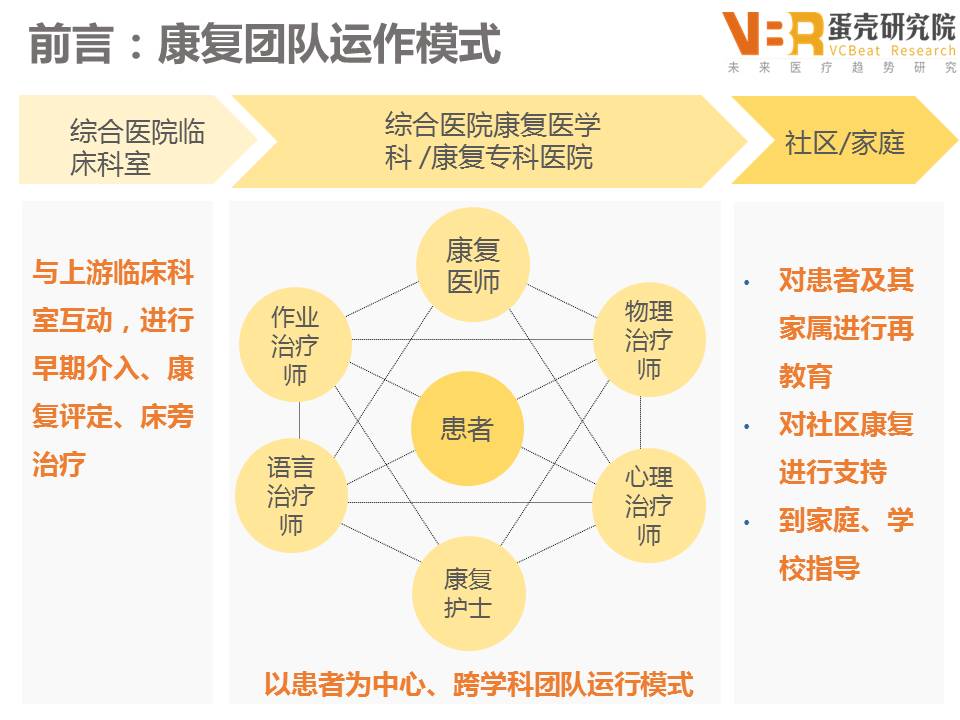 前言：康复团队运作模式

VBR 蛋壳研究院
VCBeat Research
未来医疗趋势研究

综合医院临床科室

综合医院康复医学科 /康复专科医院

社区/家庭

与上游临床科室互动，进行早期介入、康复评定、床旁治疗

康复医师

作业治疗师

物理治疗师

患者

语言治疗师

心理治疗师

康复护士

以患者为中心、跨学科团队运行模式

• 对患者及其家属进行再教育
• 对社区康复进行支持
• 到家庭、学校指导